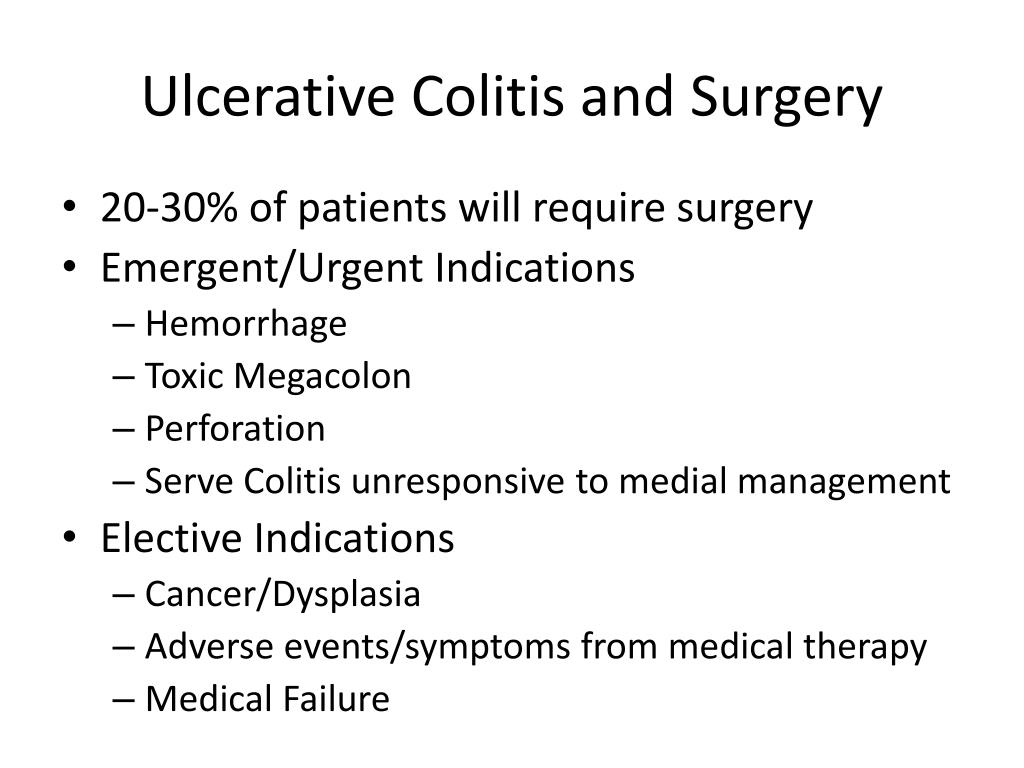 Ulcerative Colitis and Surgery

• 20-30% of patients will require surgery
• Emergent/Urgent Indications
– Hemorrhage
– Toxic Megacolon
– Perforation
– Serve Colitis unresponsive to medial management
• Elective Indications
– Cancer/Dysplasia
– Adverse events/symptoms from medical therapy
– Medical Failure